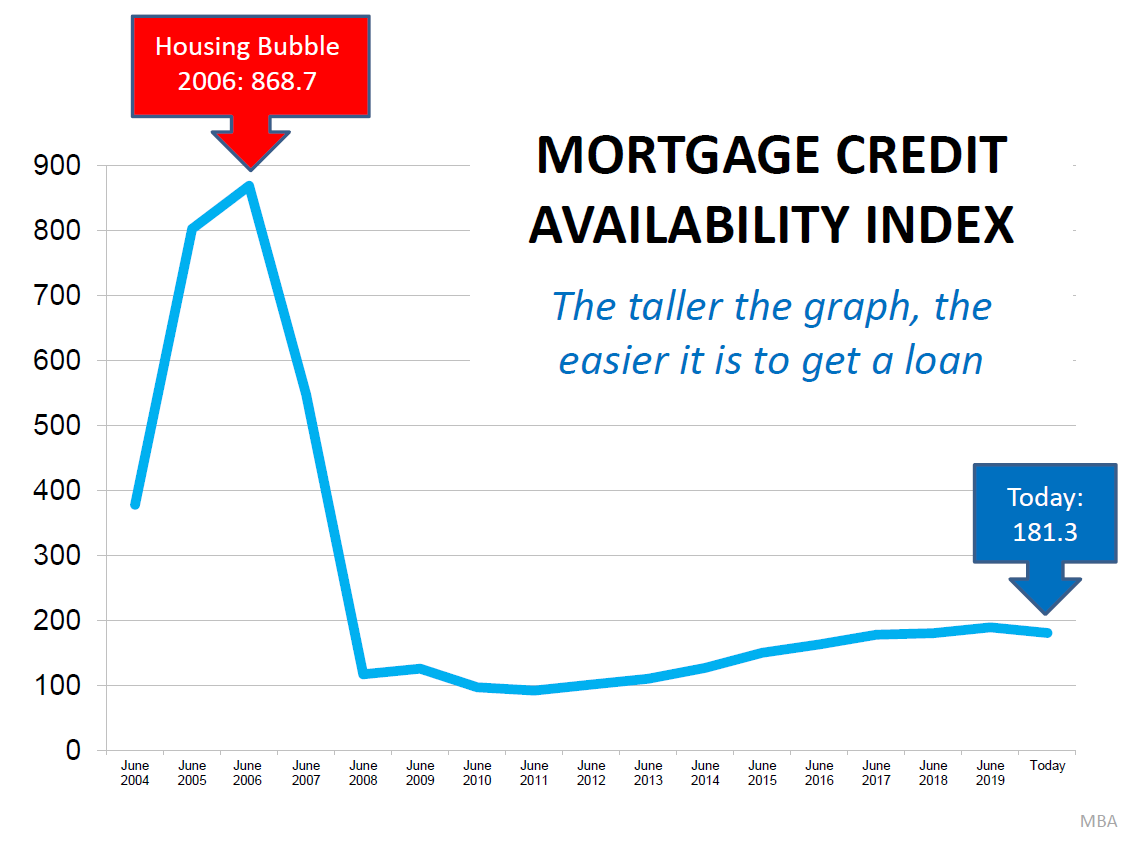 Housing Bubble
2006: 868.7

MORTGAGE CREDIT AVAILABILITY INDEX

The taller the graph, the easier it is to get a loan

Today:
181.3

900
800
700
600
500
400
300
200
100
0

June 2004
June 2005
June 2006
June 2007
June 2008
June 2009
June 2010
June 2011
June 2012
June 2013
June 2014
June 2015
June 2016
June 2017
June 2018
June 2019
Today

MBA